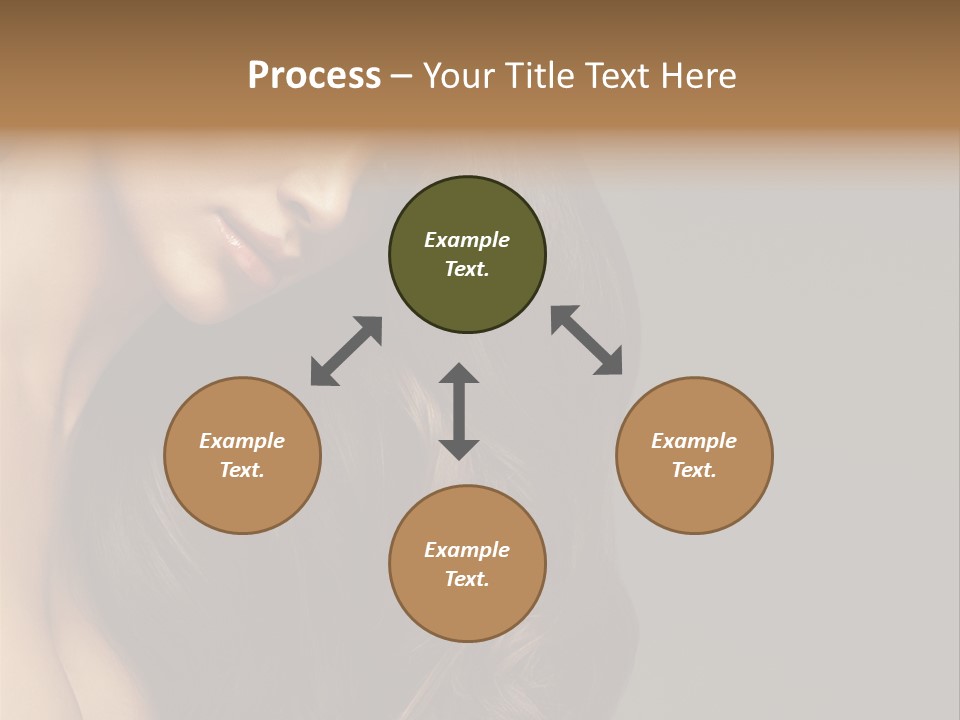 Process – Your Title Text Here

Example Text.

Example Text.

Example Text.

Example Text.